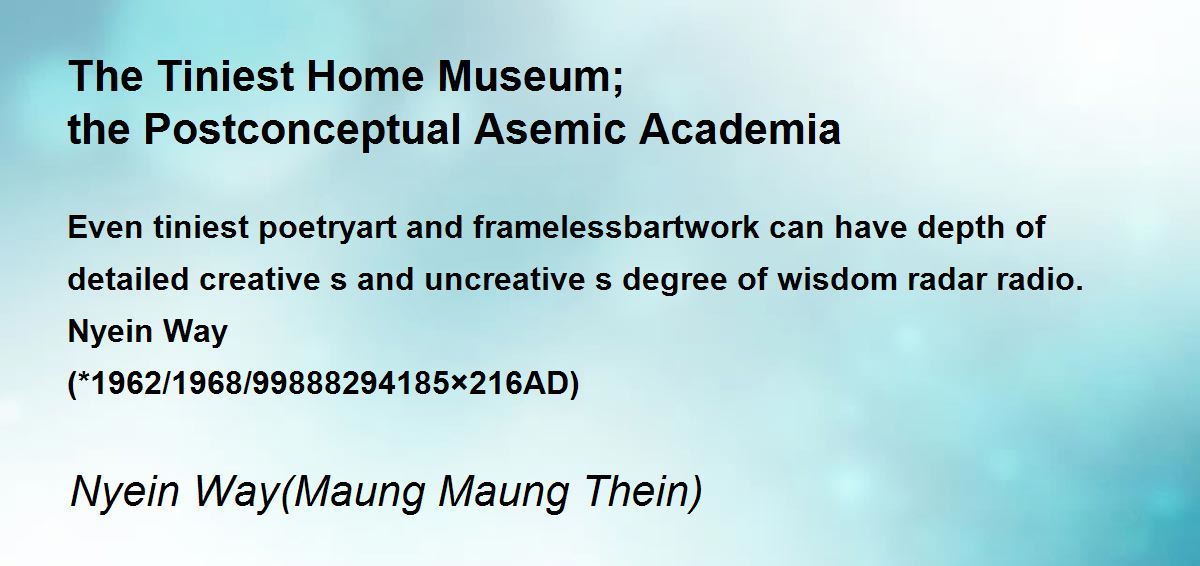 The Tiniest Home Museum;
the Postconceptual Asemic Academia

Even tiniest poetryart and framelessbartwork can have depth of detailed creative s and uncreative s degree of wisdom radar radio.
Nyein Way
(*1962/1968/99888294185×216AD)

Nyein Way(Maung Maung Thein)